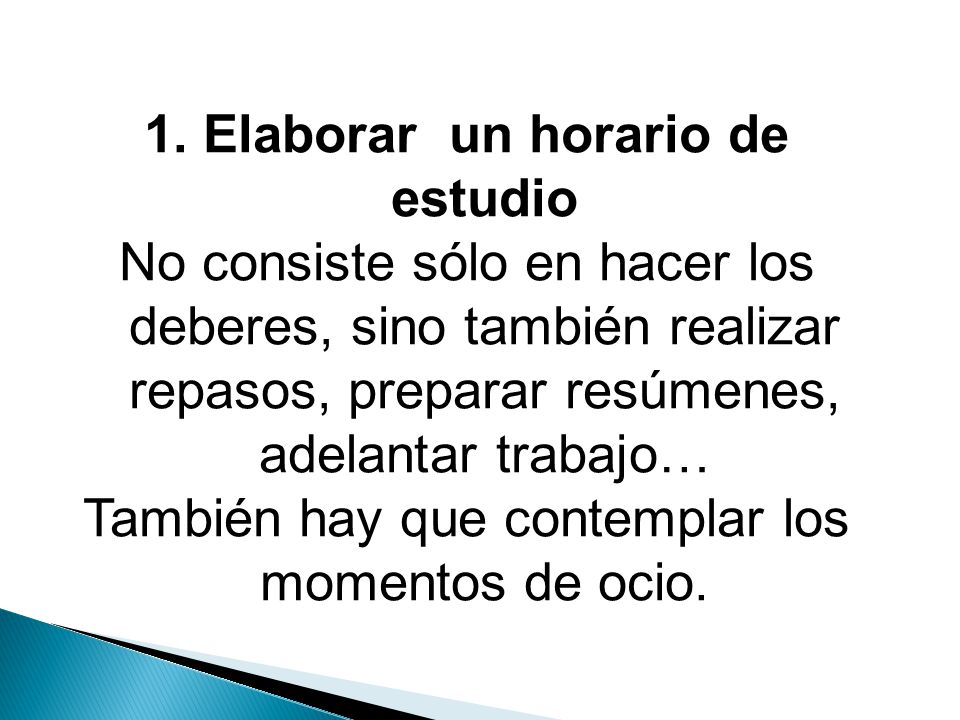 1. Elaborar un horario de estudio

No consiste sólo en hacer los deberes, sino también realizar repasos, preparar resúmenes, adelantar trabajo…

También hay que contemplar los momentos de ocio.